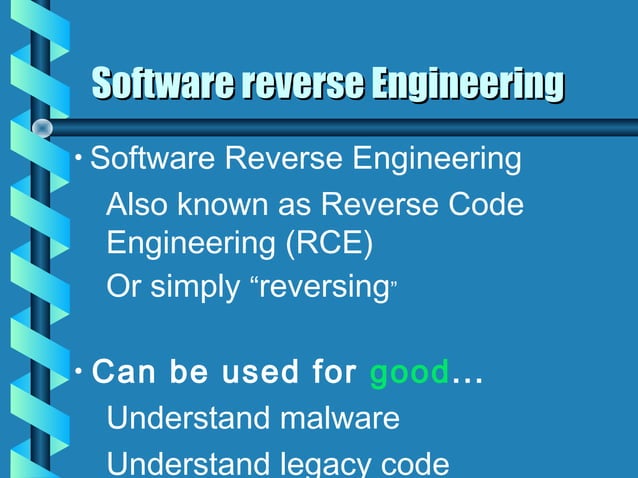 Software reverse Engineering

• Software Reverse Engineering

Also known as Reverse Code Engineering (RCE)

Or simply “reversing”

• Can be used for good…

Understand malware

Understand legacy code